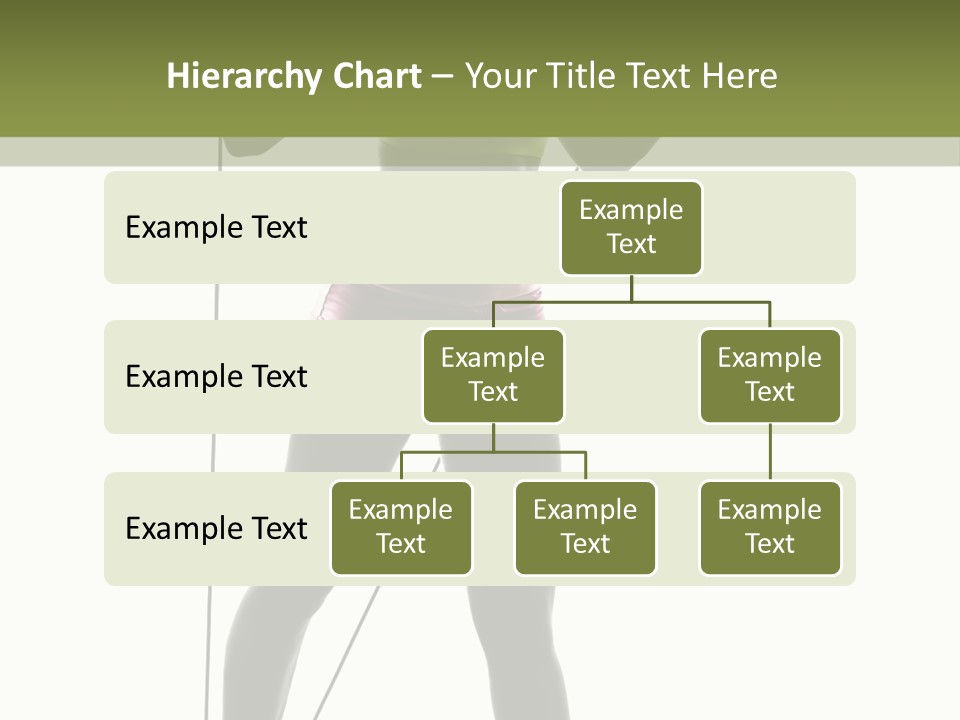 Hierarchy Chart – Your Title Text Here

Example Text

Example Text

Example Text

Example Text

Example Text

Example Text

Example Text

Example Text

Example Text